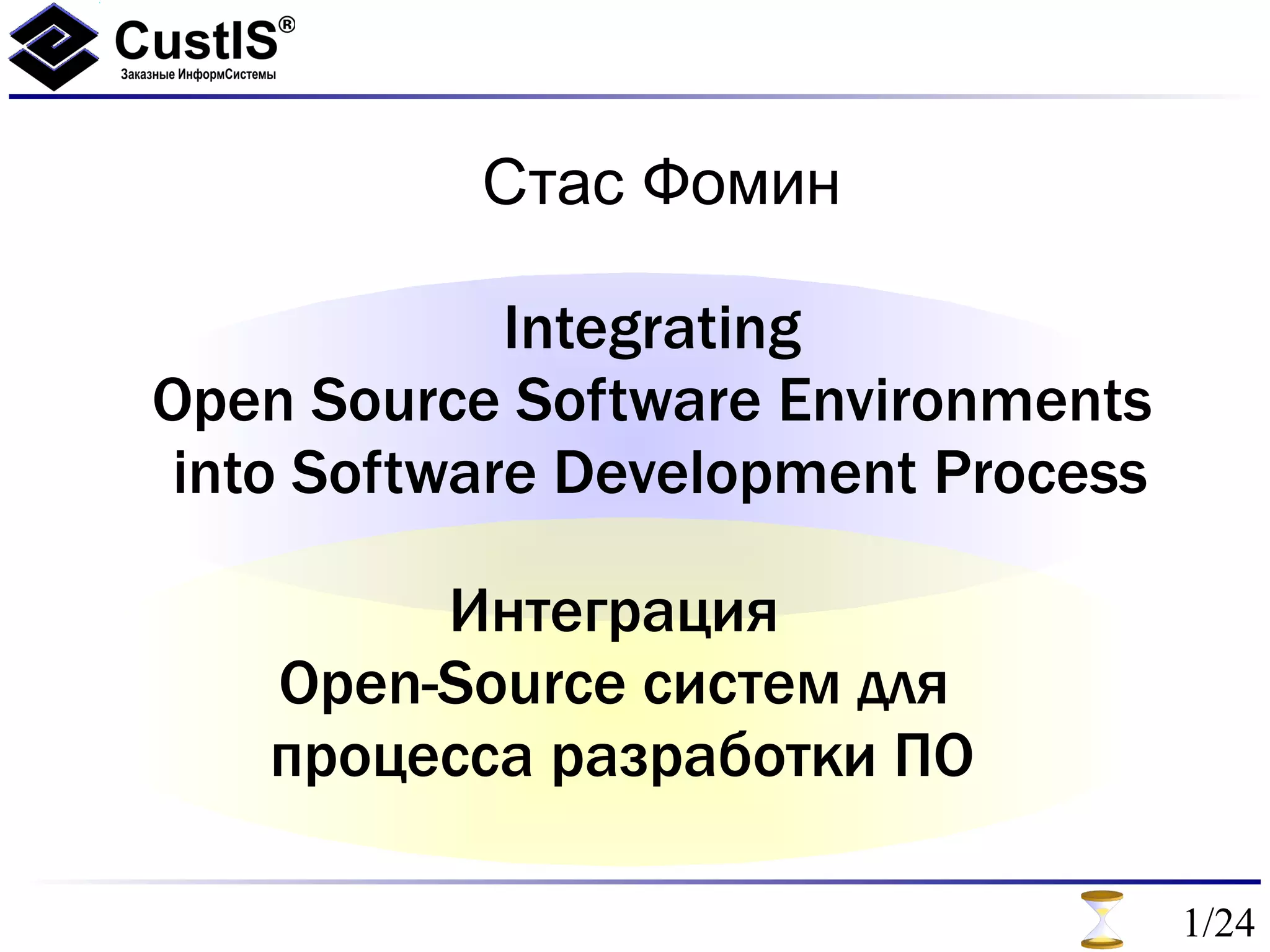 CustIS®
Заказные ИнформСистемы

Стас Фомин

Integrating
Open Source Software Environments
into Software Development Process

Интеграция
Open-Source систем для
процесса разработки ПО

1/24